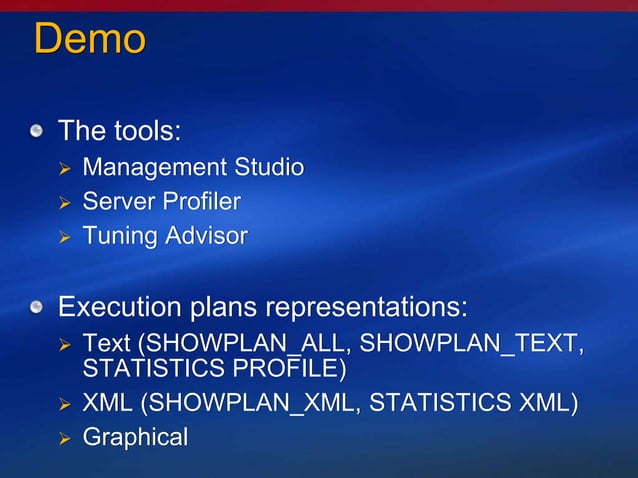 Demo

The tools:
Management Studio
Server Profiler
Tuning Advisor

Execution plans representations:
Text (SHOWPLAN_ALL, SHOWPLAN_TEXT, STATISTICS PROFILE)
XML (SHOWPLAN_XML, STATISTICS XML)
Graphical